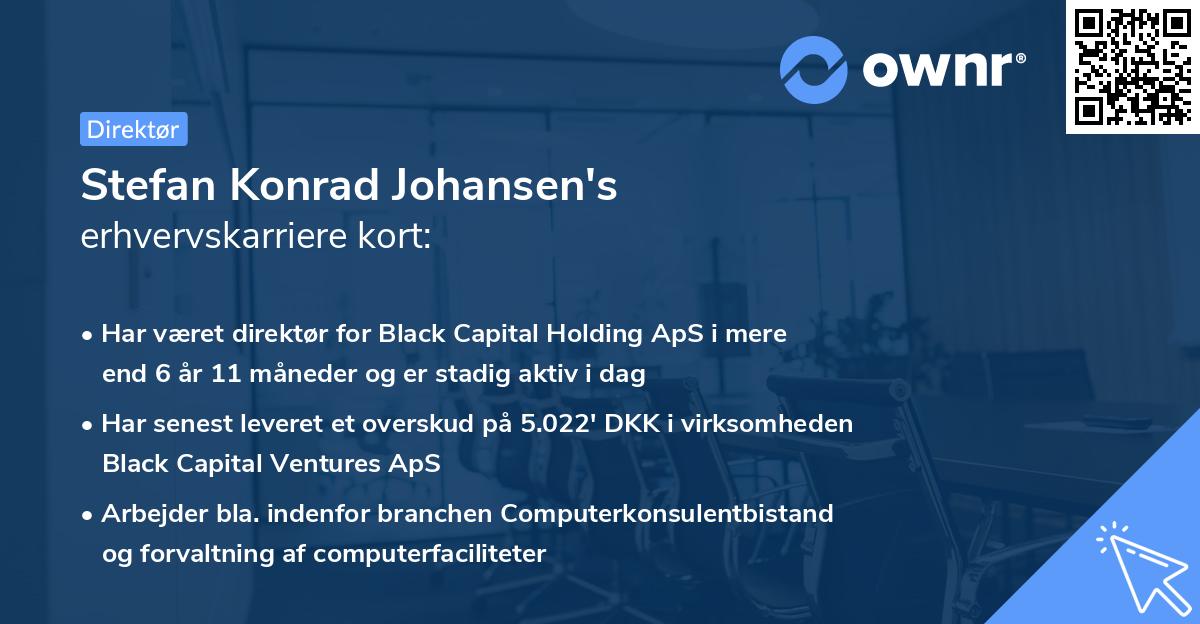 ownr®

Direktør

Stefan Konrad Johansen's
erhvervskarriere kort:

• Har været direktør for Black Capital Holding ApS i mere end 6 år 11 måneder og er stadig aktiv i dag

• Har senest leveret et overskud på 5.022' DKK i virksomheden Black Capital Ventures ApS

• Arbejder bla. indenfor branchen Computerkonsulentbistand og forvaltning af computerfaciliteter